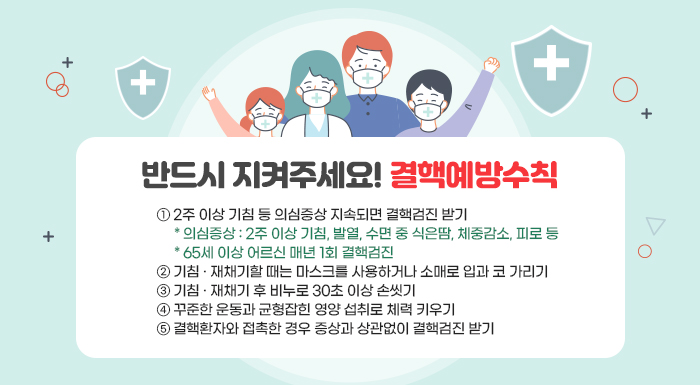 반드시 지켜주세요! 결핵예방수칙

① 2주 이상 기침 등 의심증상 지속되면 결핵검진 받기
* 의심증상 : 2주 이상 기침, 발열, 수면 중 식은땀, 체중감소, 피로 등
* 65세 이상 어르신 매년 1회 결핵검진
② 기침 · 재채기할 때는 마스크를 사용하거나 소매로 입과 코 가리기
③ 기침 · 재채기 후 비누로 30초 이상 손씻기
④ 꾸준한 운동과 균형잡힌 영양 섭취로 체력 키우기
⑤ 결핵환자와 접촉한 경우 증상과 상관없이 결핵검진 받기